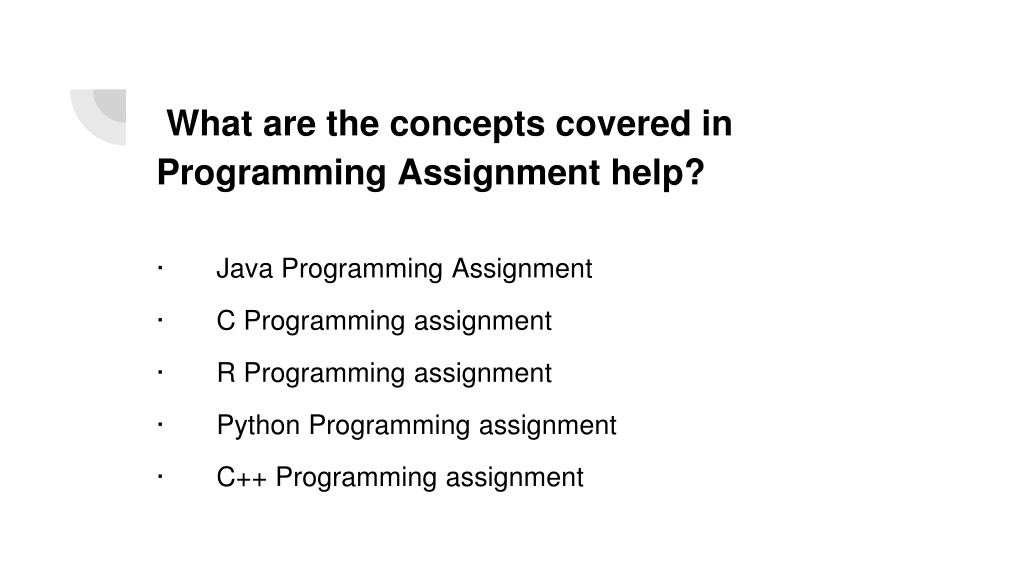 What are the concepts covered in Programming Assignment help?

· Java Programming Assignment

· C Programming assignment

· R Programming assignment

· Python Programming assignment

· C++ Programming assignment